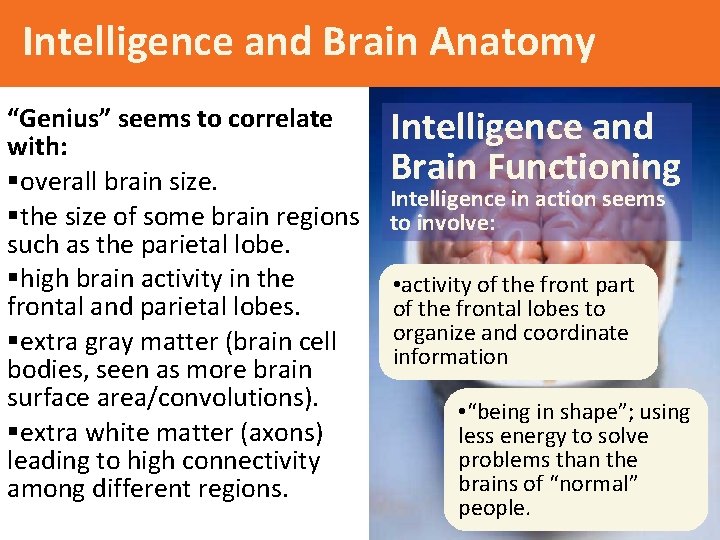 Intelligence and Brain Anatomy

"Genius" seems to correlate with:

▪overall brain size.

▪the size of some brain regions such as the parietal lobe.

▪high brain activity in the frontal and parietal lobes.

▪extra gray matter (brain cell bodies, seen as more brain surface area/convolutions).

▪extra white matter (axons) leading to high connectivity among different regions.

Intelligence and Brain Functioning

Intelligence in action seems to involve:

•activity of the front part of the frontal lobes to organize and coordinate information

•"being in shape"; using less energy to solve problems than the brains of "normal" people.